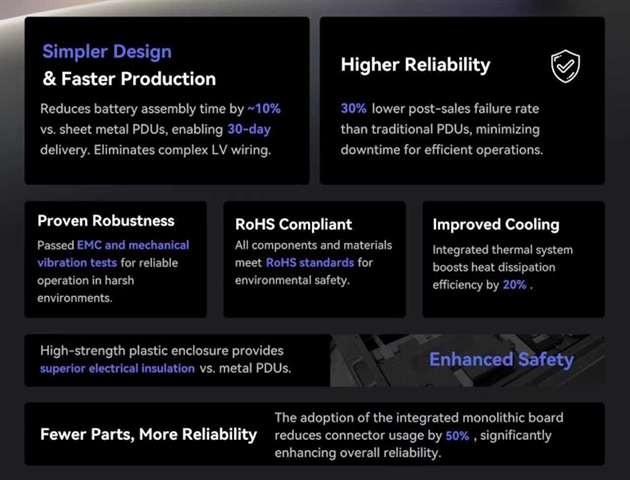 Simpler Design
& Faster Production

Reduces battery assembly time by ~10% vs. sheet metal PDUs, enabling 30-day delivery. Eliminates complex LV wiring.

Higher Reliability

30% lower post-sales failure rate than traditional PDUs, minimizing downtime for efficient operations.

Proven Robustness

Passed EMC and mechanical vibration tests for reliable operation in harsh environments.

RoHS Compliant

All components and materials meet RoHS standards for environmental safety.

Improved Cooling

Integrated thermal system boosts heat dissipation efficiency by 20% .

High-strength plastic enclosure provides superior electrical insulation vs. metal PDUs.

Enhanced Safety

Fewer Parts, More Reliability

The adoption of the integrated monolithic board reduces connector usage by 50% , significantly enhancing overall reliability.